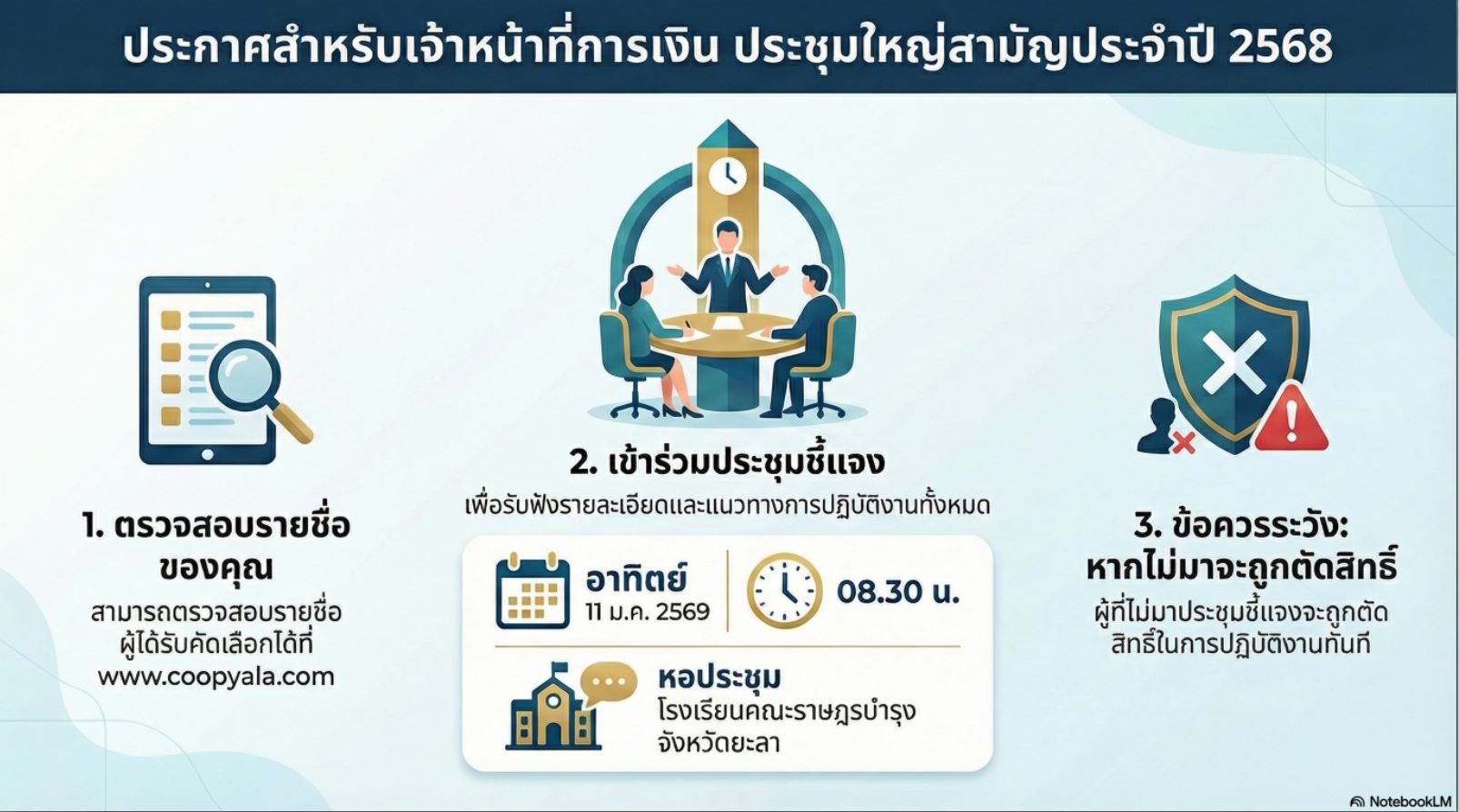 ประกาศสำหรับเจ้าหน้าที่การเงิน ประชุมใหญ่สามัญประจำปี 2568

1. ตรวจสอบรายชื่อของคุณ

สามารถตรวจสอบรายชื่อผู้ได้รับคัดเลือกได้ที่ www.coopyala.com

2. เข้าร่วมประชุมชี้แจง

เพื่อรับฟังรายละเอียดและแนวทางการปฏิบัติงานทั้งหมด

อาทิตย์
11 ม.ค. 2569

08.30 น.

หอประชุม
โรงเรียนคณะราษฎรบำรุง จังหวัดยะลา

3. ข้อควรระวัง: หากไม่มาจะถูกตัดสิทธิ์

ผู้ที่ไม่มาประชุมชี้แจงจะถูกตัดสิทธิ์ในการปฏิบัติงานทันที

NotebookLM